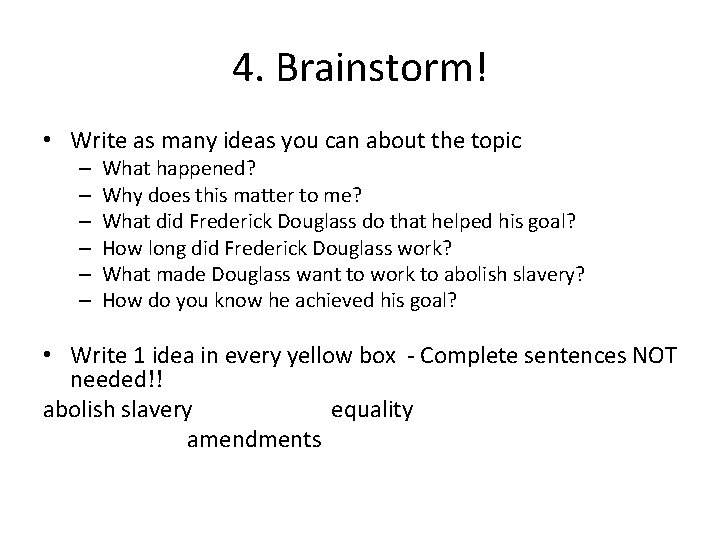 4. Brainstorm!

• Write as many ideas you can about the topic
– What happened?
– Why does this matter to me?
– What did Frederick Douglass do that helped his goal?
– How long did Frederick Douglass work?
– What made Douglass want to work to abolish slavery?
– How do you know he achieved his goal?

• Write 1 idea in every yellow box - Complete sentences NOT needed!!

abolish slavery equality

amendments